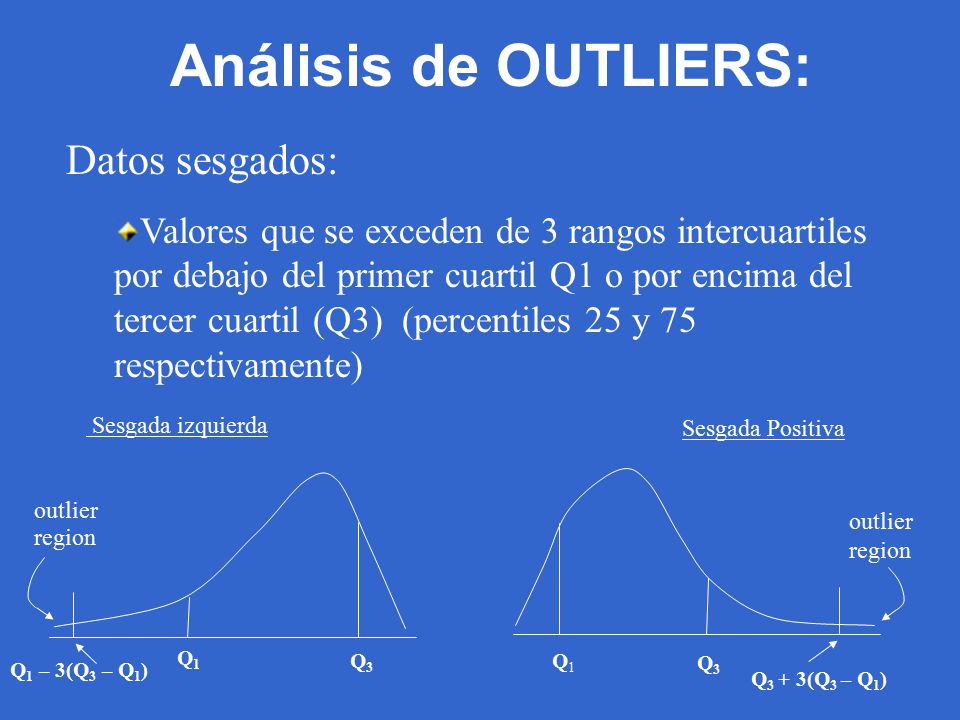 Análisis de OUTLIERS:

Datos sesgados:

Valores que se exceden de 3 rangos intercuartiles por debajo del primer cuartil Q1 o por encima del tercer cuartil (Q3) (percentiles 25 y 75 respectivamente)

Sesgada izquierda

outlier region

$Q_1 - 3(Q_3 - Q_1)$

$Q_1$

$Q_3$

Sesgada Positiva

outlier region

$Q_1$

$Q_3$

$Q_3 + 3(Q_3 - Q_1)$